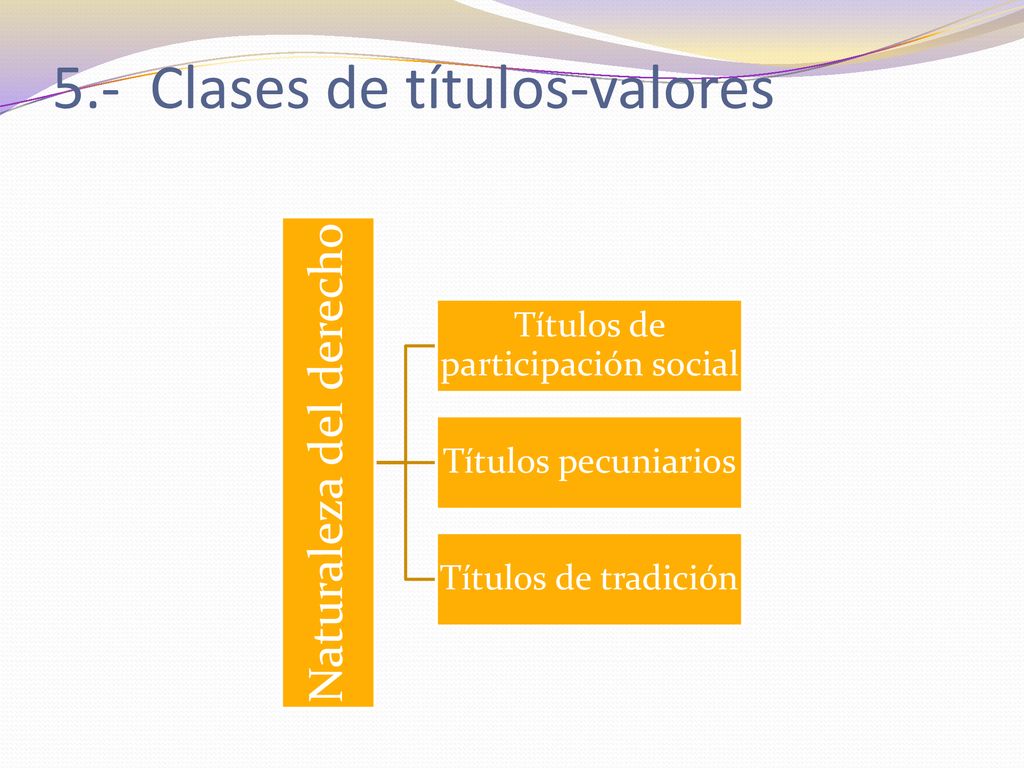 5.- Clases de títulos-valores

Naturaleza del derecho

Títulos de participación social

Títulos pecuniarios

Títulos de tradición